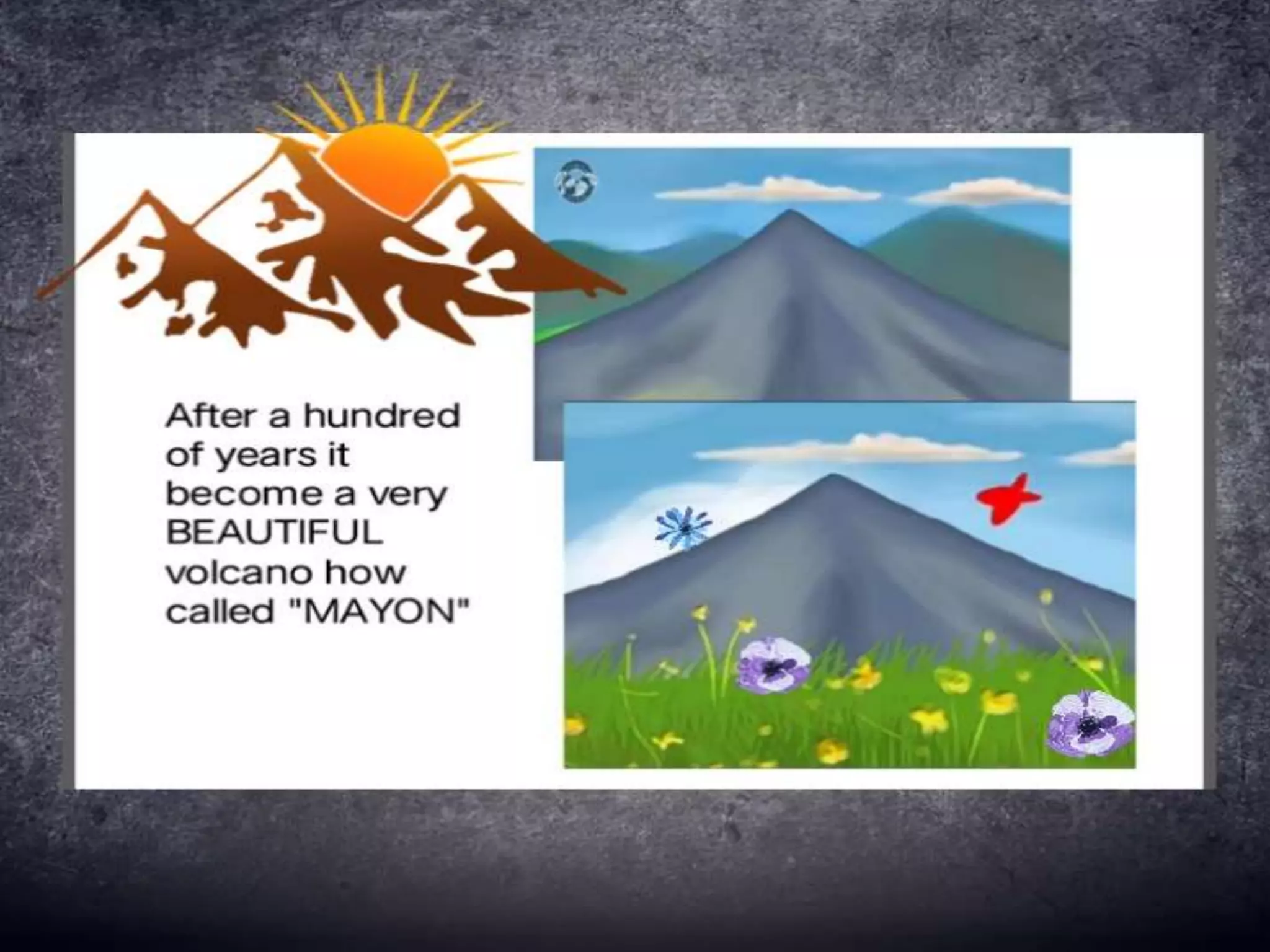 After a hundred of years it become a very BEAUTIFUL volcano how called "MAYON"